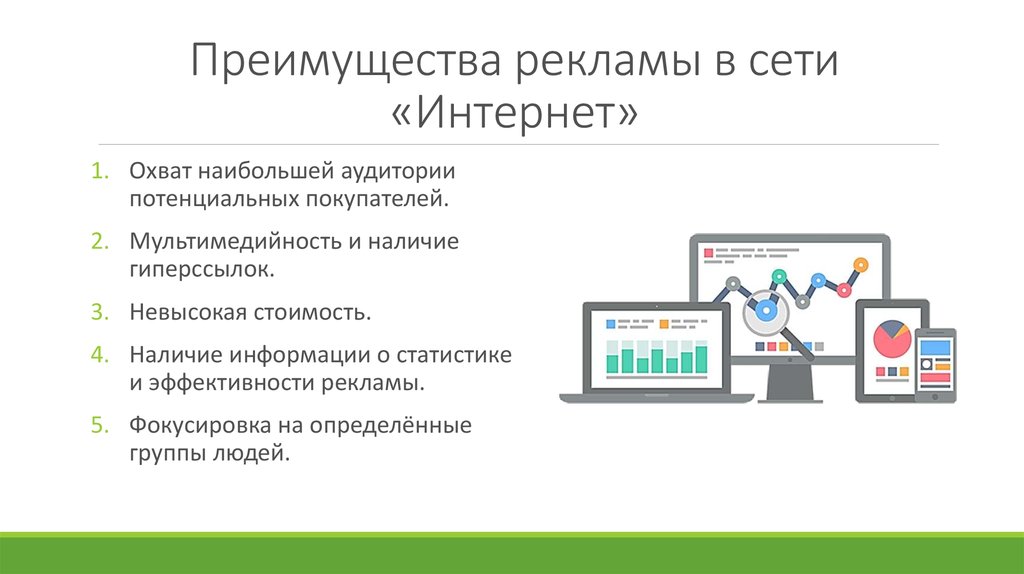 Преимущества рекламы в сети «Интернет»

1. Охват наибольшей аудитории потенциальных покупателей.
2. Мультимедийность и наличие гиперссылок.
3. Невысокая стоимость.
4. Наличие информации о статистике и эффективности рекламы.
5. Фокусировка на определённые группы людей.